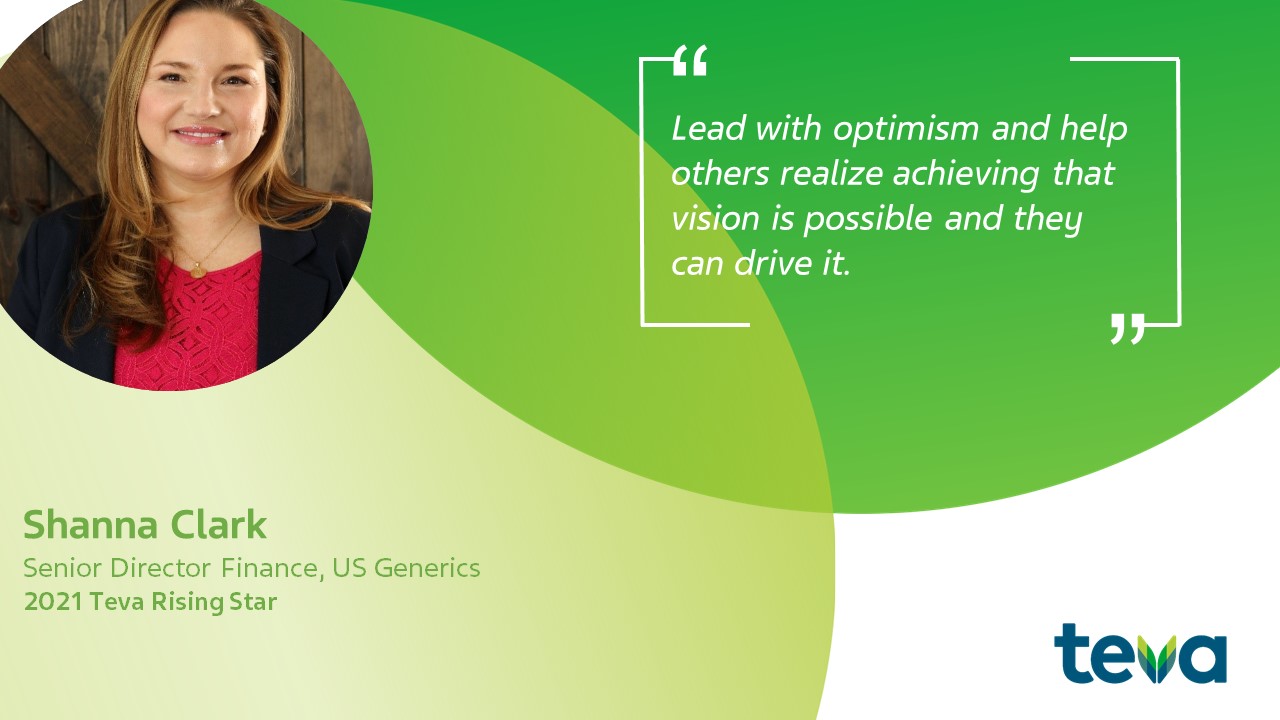 “

Lead with optimism and help others realize achieving that vision is possible and they can drive it.

”

Shanna Clark

Senior Director Finance, US Generics

2021 Teva Rising Star

teva